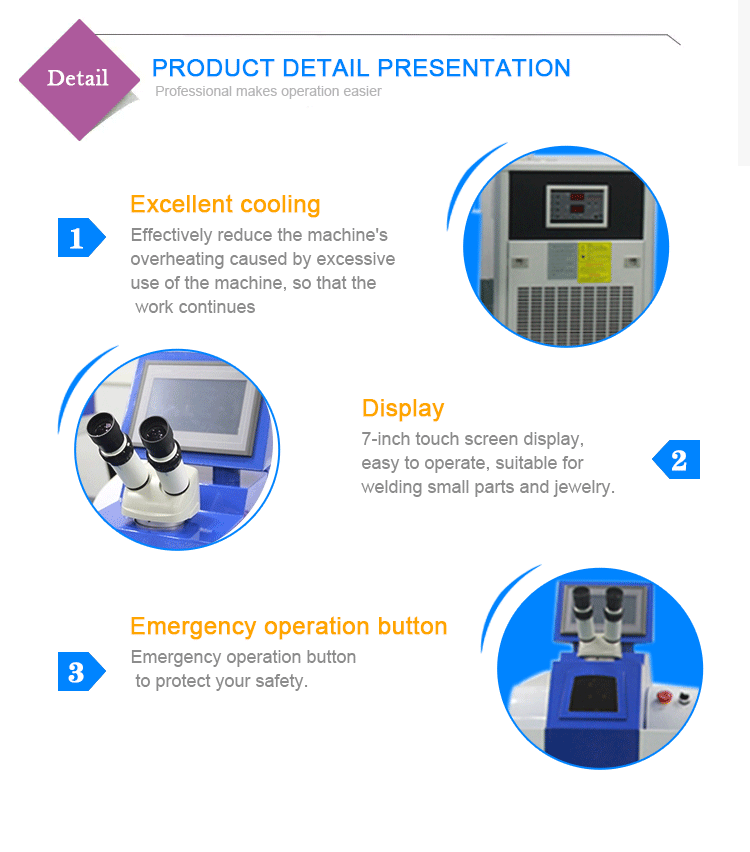 Detail

PRODUCT DETAIL PRESENTATION

Professional makes operation easier

1

Excellent cooling

Effectively reduce the machine's overheating caused by excessive use of the machine, so that the work continues

Display

7-inch touch screen display, easy to operate, suitable for welding small parts and jewelry.

2

3

Emergency operation button

Emergency operation button to protect your safety.